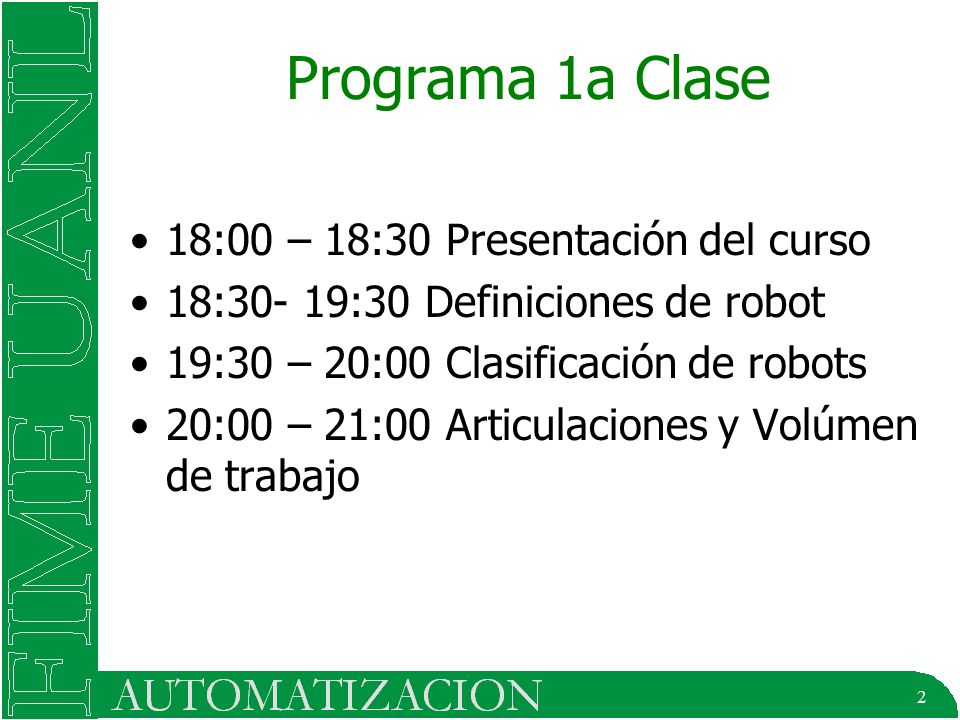 FIME UANL

Programa 1a Clase

• 18:00 – 18:30 Presentación del curso
• 18:30- 19:30 Definiciones de robot
• 19:30 – 20:00 Clasificación de robots
• 20:00 – 21:00 Articulaciones y Volúmen de trabajo

AUTOMATIZACION

2